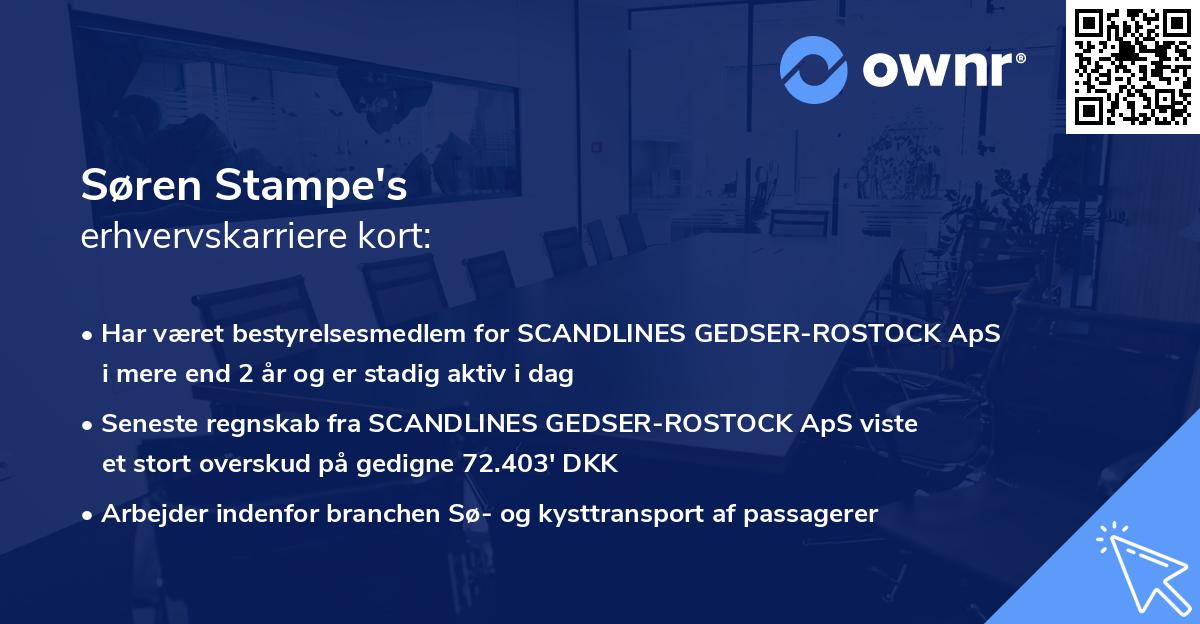 ownr®

Søren Stampe's
erhvervskarriere kort:

• Har været bestyrelsesmedlem for SCANDLINES GEDSER-ROSTOCK ApS i mere end 2 år og er stadig aktiv i dag

• Seneste regnskab fra SCANDLINES GEDSER-ROSTOCK ApS viste et stort overskud på gedigne 72.403' DKK

• Arbejder indenfor branchen Sø- og kysttransport af passagerer